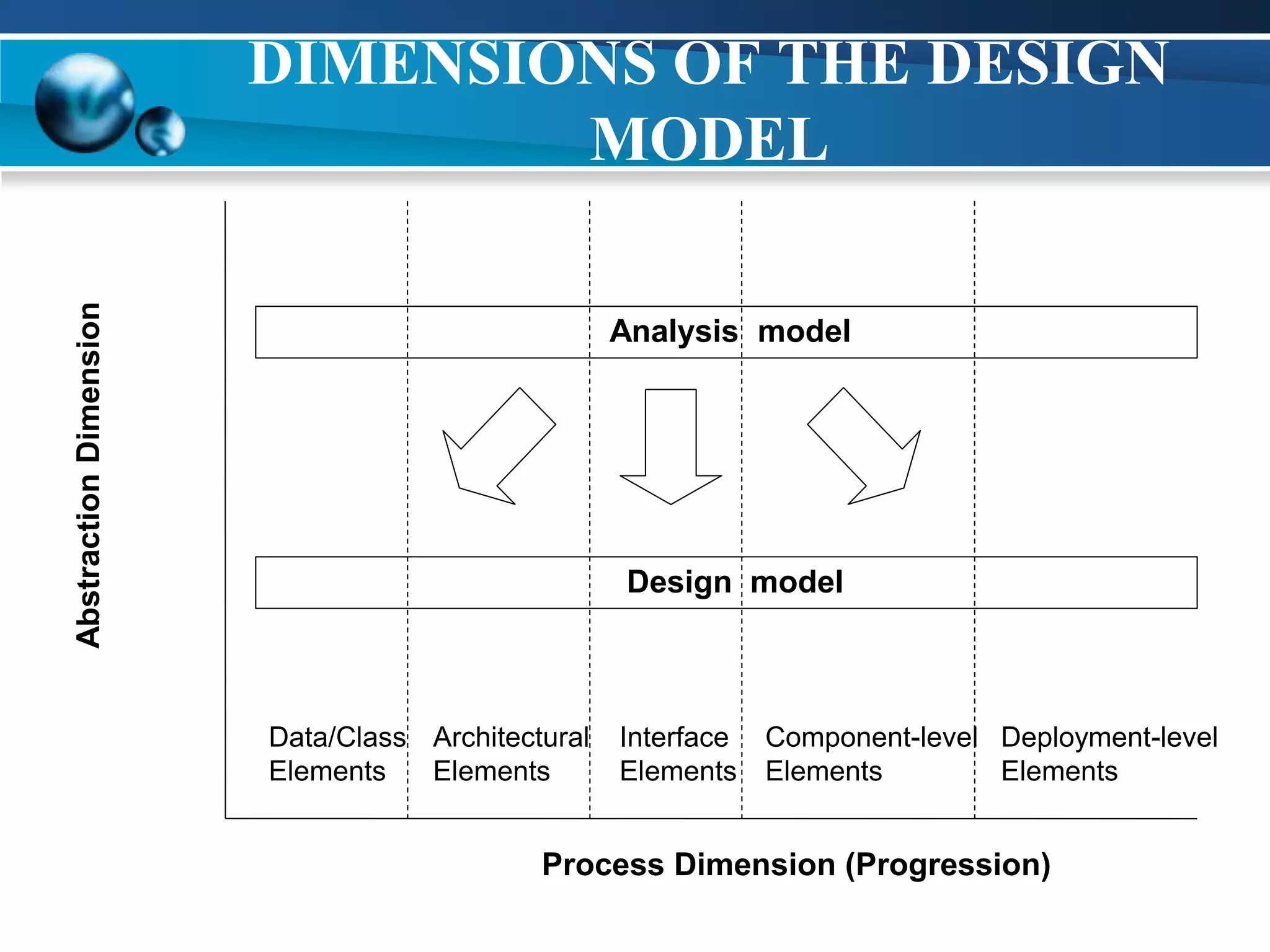 DIMENSIONS OF THE DESIGN MODEL

Abstraction Dimension

Analysis model

Design model

Data/Class Elements

Architectural Elements

Interface Elements

Component-level Elements

Deployment-level Elements

Process Dimension (Progression)